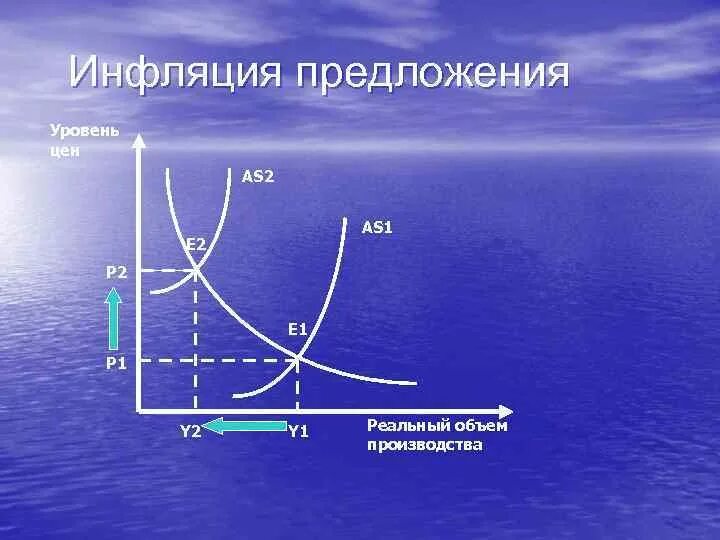 Инфляция предложения

Уровень цен

AS2

AS1

E2

P2

E1

P1

Y2

Y1

Реальный объем производства